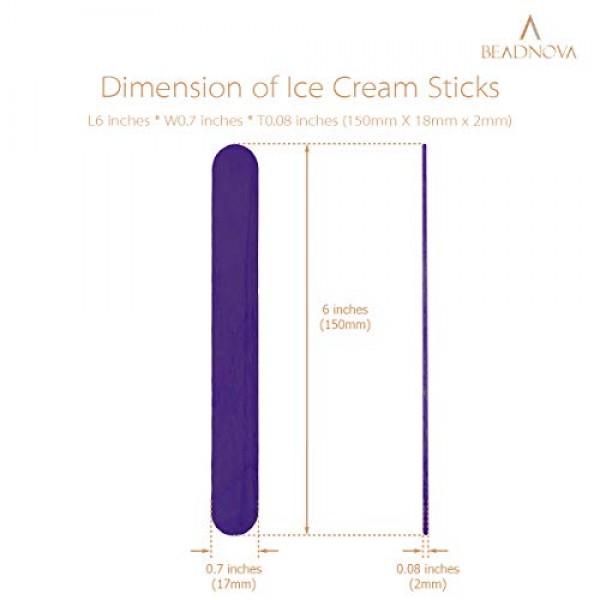 BEADNOVA

Dimension of Ice Cream Sticks

L6 inches * W0.7 inches * T0.08 inches (150mm X 18mm x 2mm)

6 inches
(150mm)

0.7 inches
(17mm)

0.08 inches
(2mm)